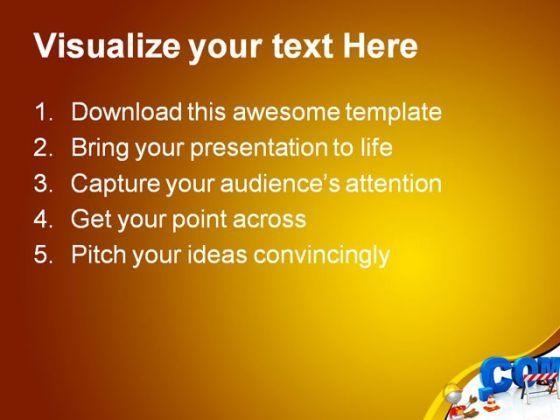 Visualize your text Here

1. Download this awesome template
2. Bring your presentation to life
3. Capture your audience's attention
4. Get your point across
5. Pitch your ideas convincingly

.COM